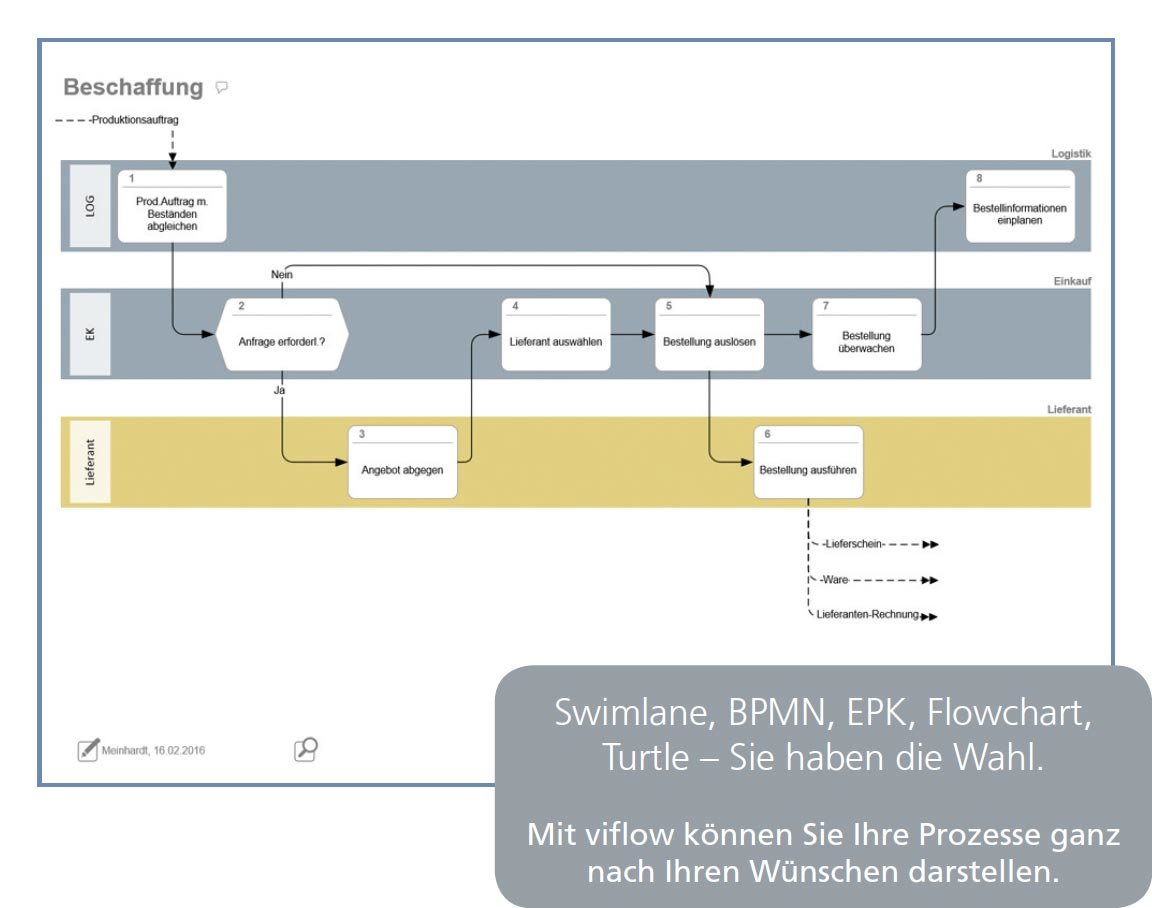 Beschaffung

-Produktionsauftrag

Logistik

LOG

1
Prod.Auftrag m. Beständen abgleichen

8
Bestellinformationen einplanen

Nein

Einkauf

EK

2
Anfrage erforderl.?

4
Lieferant auswählen

5
Bestellung auslösen

7
Bestellung überwachen

Ja

Lieferant

Lieferant

3
Angebot abgegen

6
Bestellung ausführen

-Lieferschein-

-Ware-

Lieferanten-Rechnung

Meinhardt, 16.02.2016

Swimlane, BPMN, EPK, Flowchart, Turtle – Sie haben die Wahl.

Mit viflow können Sie Ihre Prozesse ganz nach Ihren Wünschen darstellen.